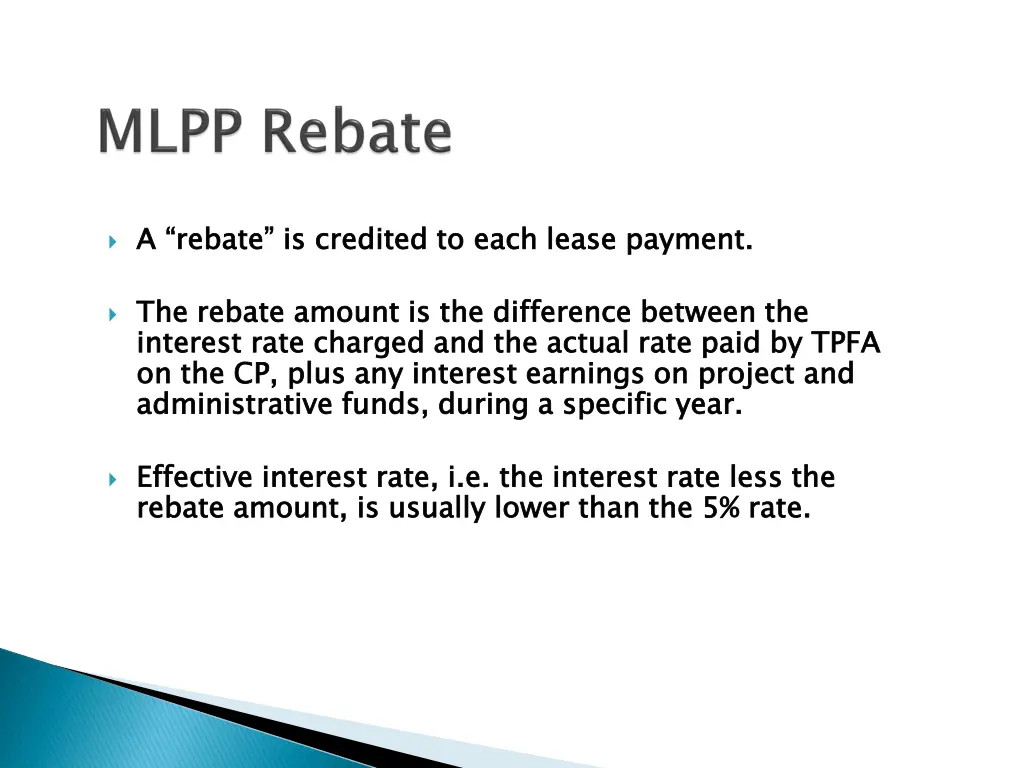 MLPP Rebate

A “rebate” is credited to each lease payment.

The rebate amount is the difference between the interest rate charged and the actual rate paid by TPFA on the CP, plus any interest earnings on project and administrative funds, during a specific year.

Effective interest rate, i.e. the interest rate less the rebate amount, is usually lower than the 5% rate.